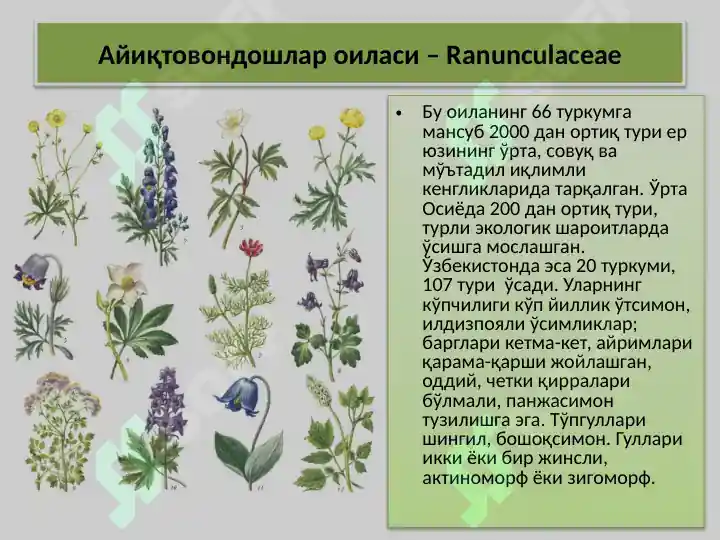 Айиқтовондошлар оиласи – Ranunculaceae

• Бу оиланинг 66 туркумга мансуб 2000 дан ортиқ тури ер юзининг ўрта, совуқ ва мўътадил иқлимли кенгликларида тарқалган. Ўрта Осиёда 200 дан ортиқ тури, турли экологик шароитларда ўсишга мослашган. Ўзбекистонда эса 20 туркуми, 107 тури ўсади. Уларнинг кўпчилиги кўп йиллик ўтсимон, илдизпояли ўсимликлар; барглари кетма-кет, айримлари қарама-қарши жойлашган, оддий, четки қирралари бўлмали, панжасимон тузилишга эга. Тўпгуллари шингил, бошоқсимон. Гуллари икки ёки бир жинсли, актиноморф ёки зигоморф.